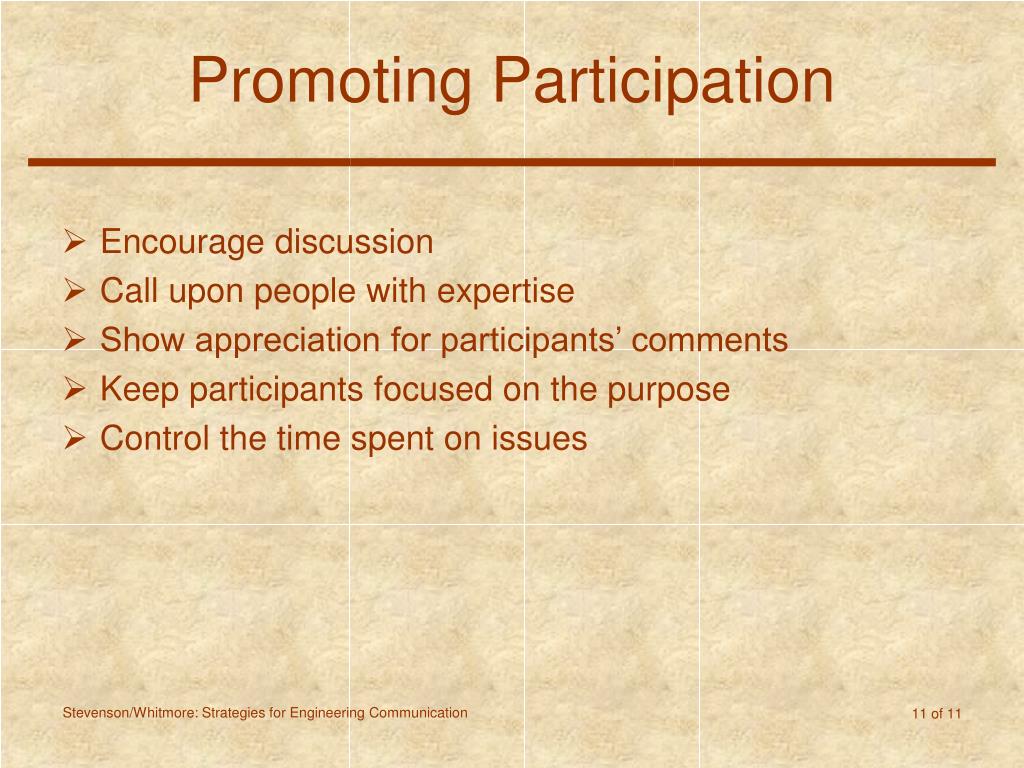 Promoting Participation

➢ Encourage discussion
➢ Call upon people with expertise
➢ Show appreciation for participants’ comments
➢ Keep participants focused on the purpose
➢ Control the time spent on issues

Stevenson/Whitmore: Strategies for Engineering Communication

11 of 11